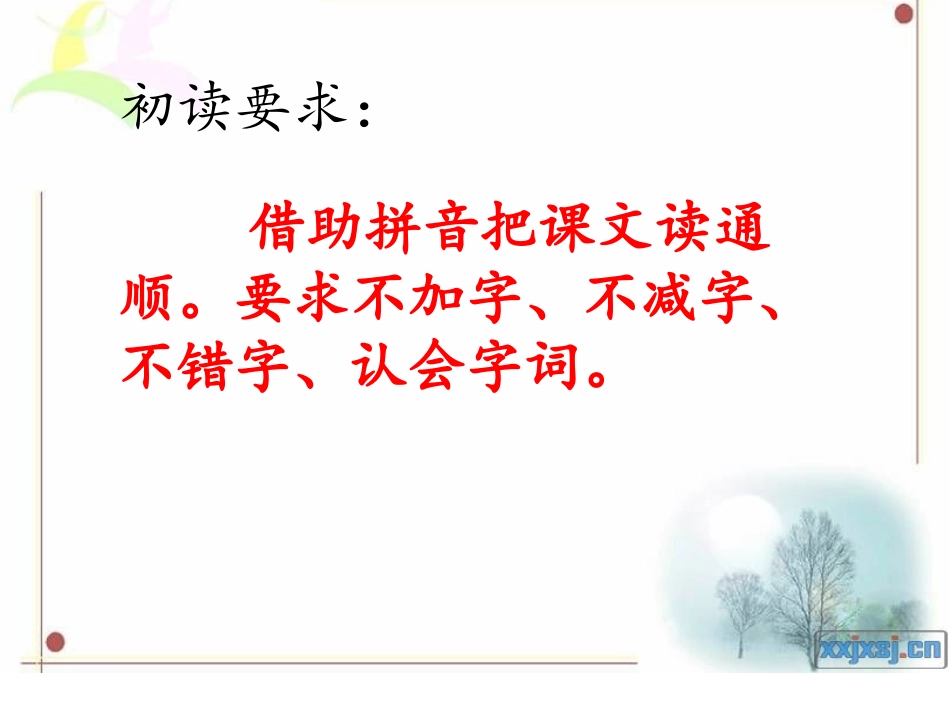 初读要求：

借助拼音把课文读通顺。要求不加字、不减字、不错字、认会字词。

xxjxsj.cn